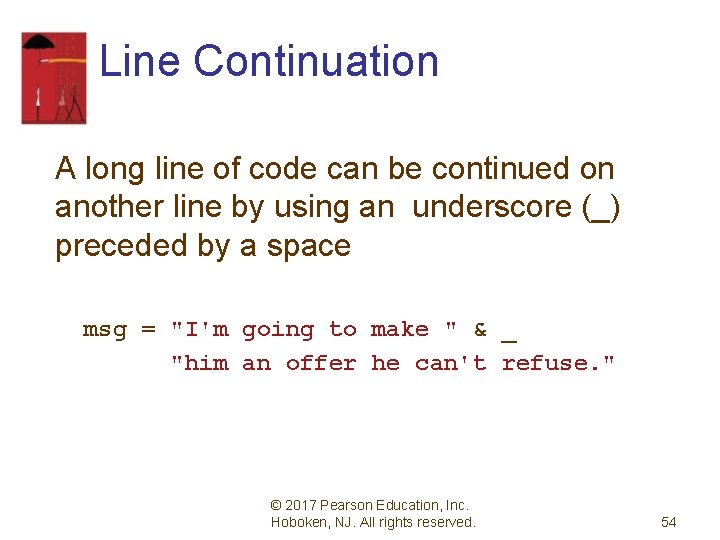 Line Continuation

A long line of code can be continued on another line by using an underscore (_) preceded by a space

msg = "I'm going to make " & _
"him an offer he can't refuse."

© 2017 Pearson Education, Inc. Hoboken, NJ. All rights reserved.

54